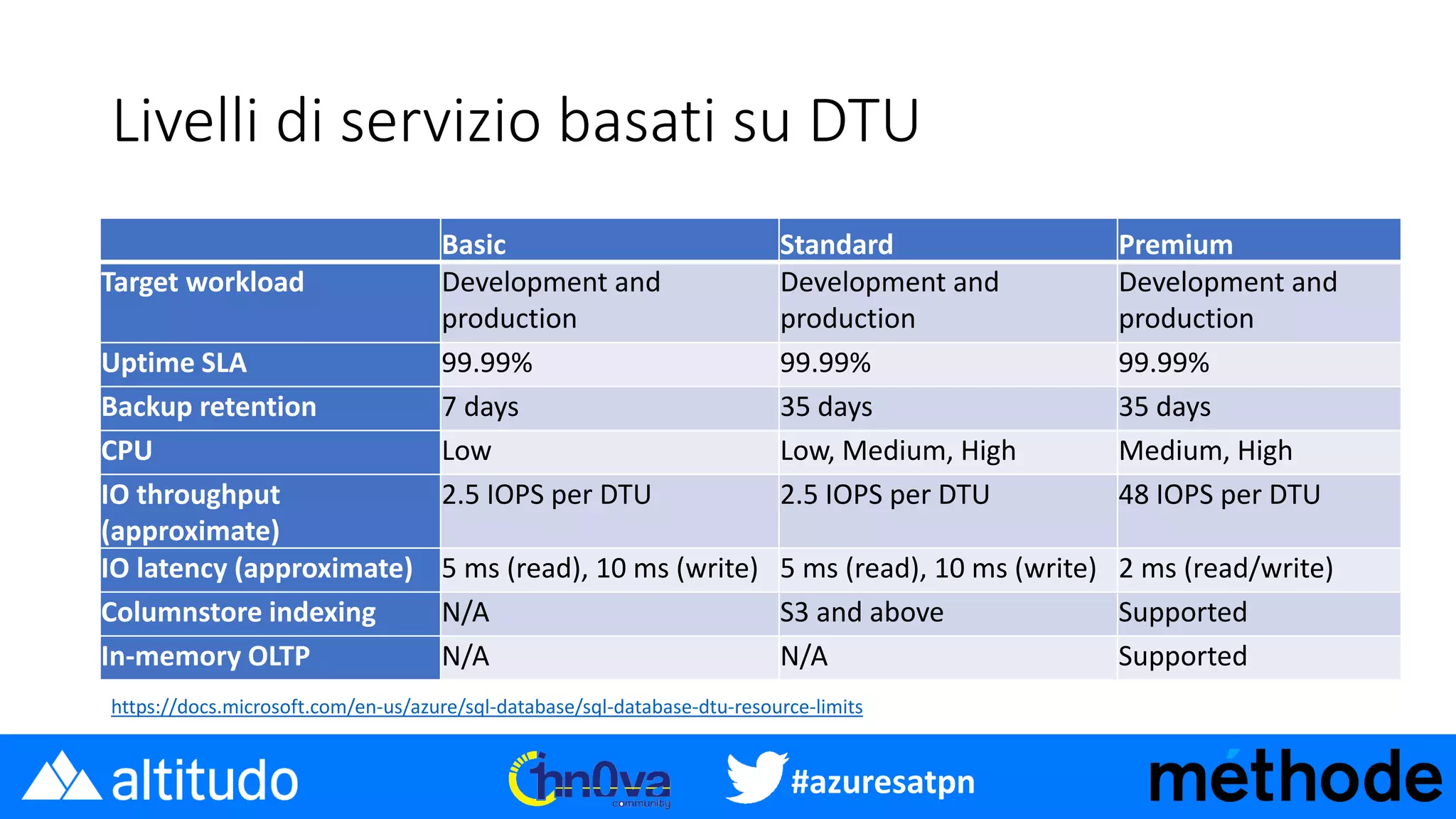 Livelli di servizio basati su DTU

| | Basic | Standard | Premium |
|---|---|---|---|
| Target workload | Development and production | Development and production | Development and production |
| Uptime SLA | 99.99% | 99.99% | 99.99% |
| Backup retention | 7 days | 35 days | 35 days |
| CPU | Low | Low, Medium, High | Medium, High |
| IO throughput (approximate) | 2.5 IOPS per DTU | 2.5 IOPS per DTU | 48 IOPS per DTU |
| IO latency (approximate) | 5 ms (read), 10 ms (write) | 5 ms (read), 10 ms (write) | 2 ms (read/write) |
| Columnstore indexing | N/A | S3 and above | Supported |
| In-memory OLTP | N/A | N/A | Supported |

https://docs.microsoft.com/en-us/azure/sql-database/sql-database-dtu-resource-limits

altitudo

inn0va community

#azuresatpn

méthode